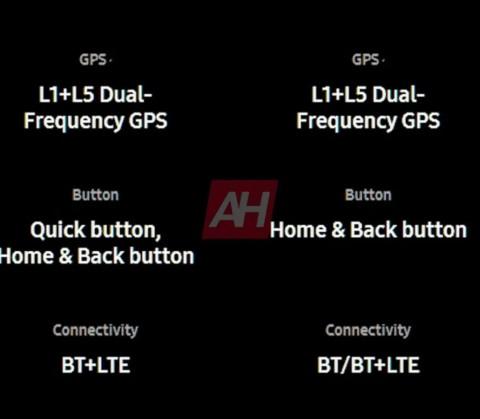 GPS

L1+L5 Dual-Frequency GPS

Button

Quick button, Home & Back button

Connectivity

BT+LTE

GPS

L1+L5 Dual-Frequency GPS

Button

Home & Back button

Connectivity

BT/BT+LTE

AH